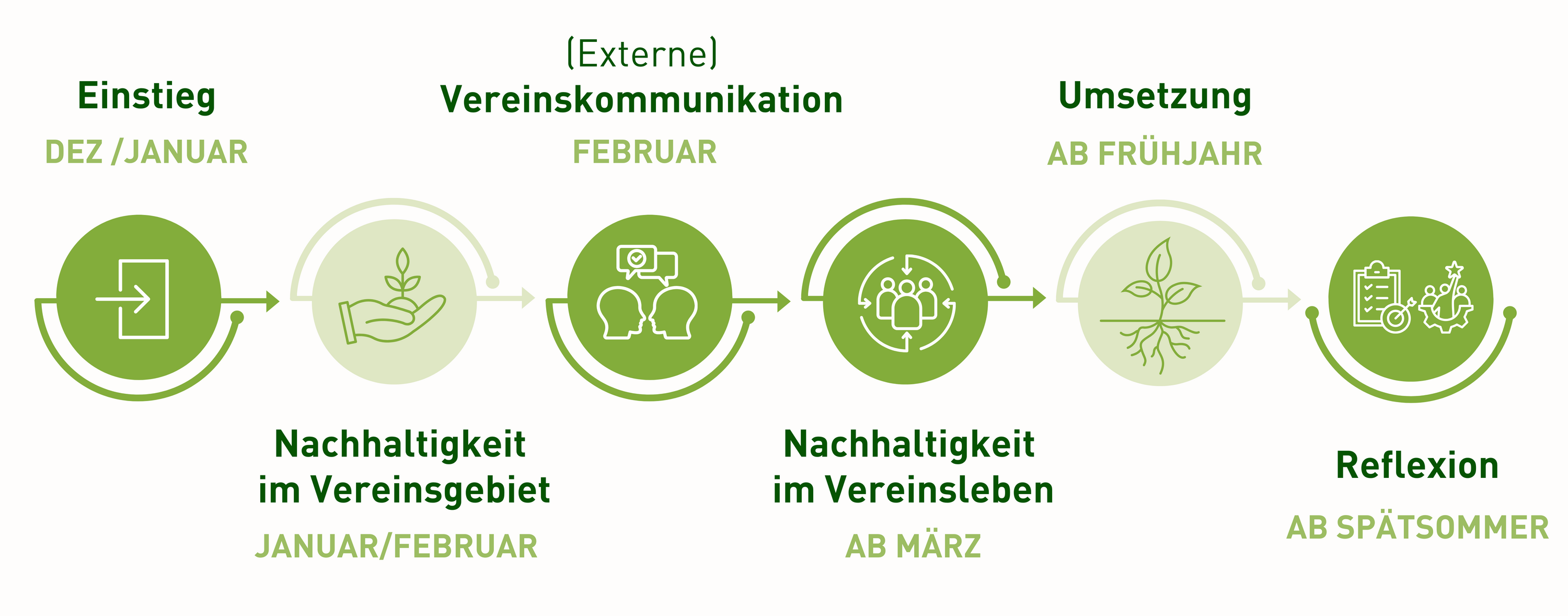 Einstieg
DEZ /JANUAR

Nachhaltigkeit im Vereinsgebiet
JANUAR/FEBRUAR

(Externe) Vereinskommunikation
FEBRUAR

Nachhaltigkeit im Vereinsleben
AB MÄRZ

Umsetzung
AB FRÜHJAHR

Reflexion
AB SPÄTSOMMER